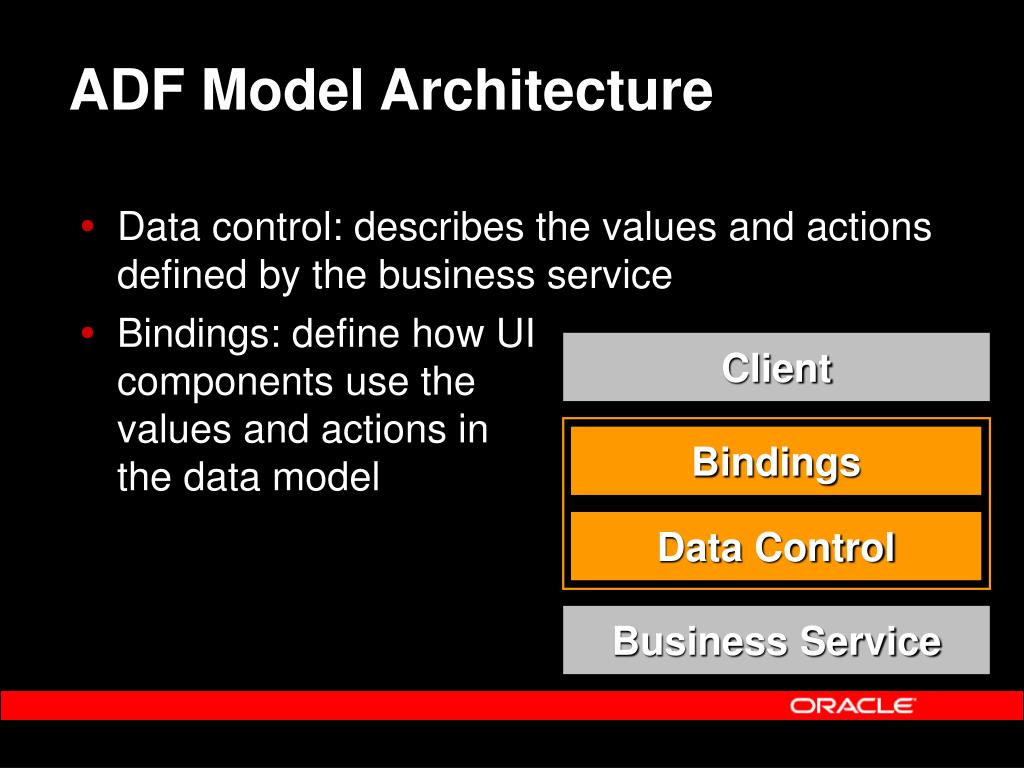 ADF Model Architecture

• Data control: describes the values and actions defined by the business service

• Bindings: define how UI components use the values and actions in the data model

Client

Bindings

Data Control

Business Service

ORACLE